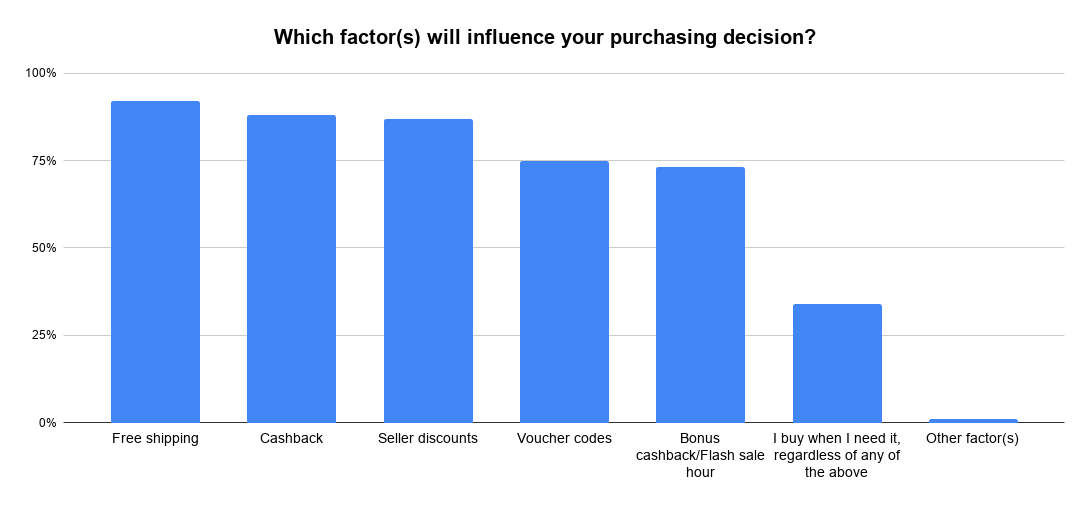 Which factor(s) will influence your purchasing decision?

100%
75%
50%
25%
0%

Free shipping
Cashback
Seller discounts
Voucher codes
Bonus cashback/Flash sale hour
I buy when I need it, regardless of any of the above
Other factor(s)